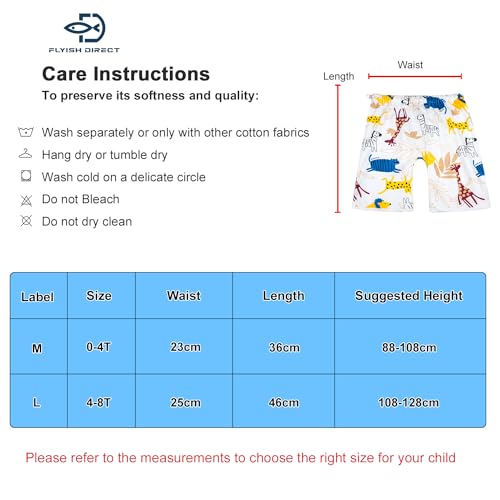 FLYISH DIRECT

Care Instructions
To preserve its softness and quality:

Wash separately or only with other cotton fabrics
Hang dry or tumble dry
Wash cold on a delicate circle
Do not Bleach
Do not dry clean

Length
Waist

| Label | Size | Waist | Length | Suggested Height |
|---|---|---|---|---|
| M | 0-4T | 23cm | 36cm | 88-108cm |
| L | 4-8T | 25cm | 46cm | 108-128cm |

Please refer to the measurements to choose the right size for your child